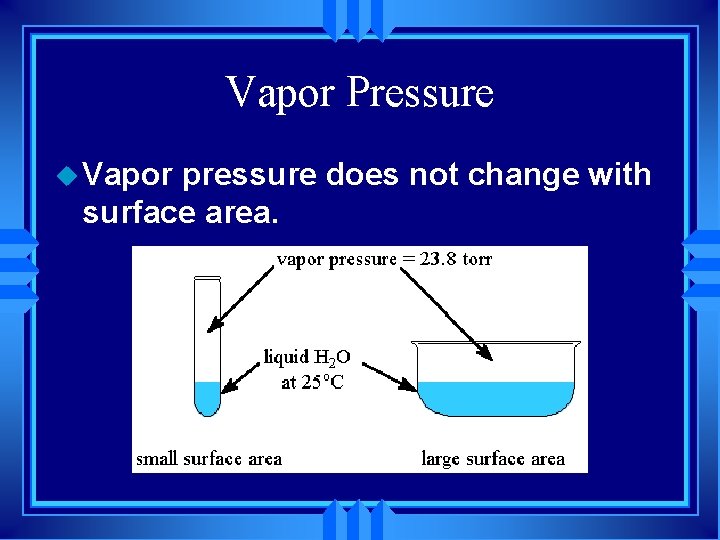 Vapor Pressure

Vapor pressure does not change with surface area.

vapor pressure = 23.8 torr

liquid $H_2O$ at 25°C

small surface area

large surface area